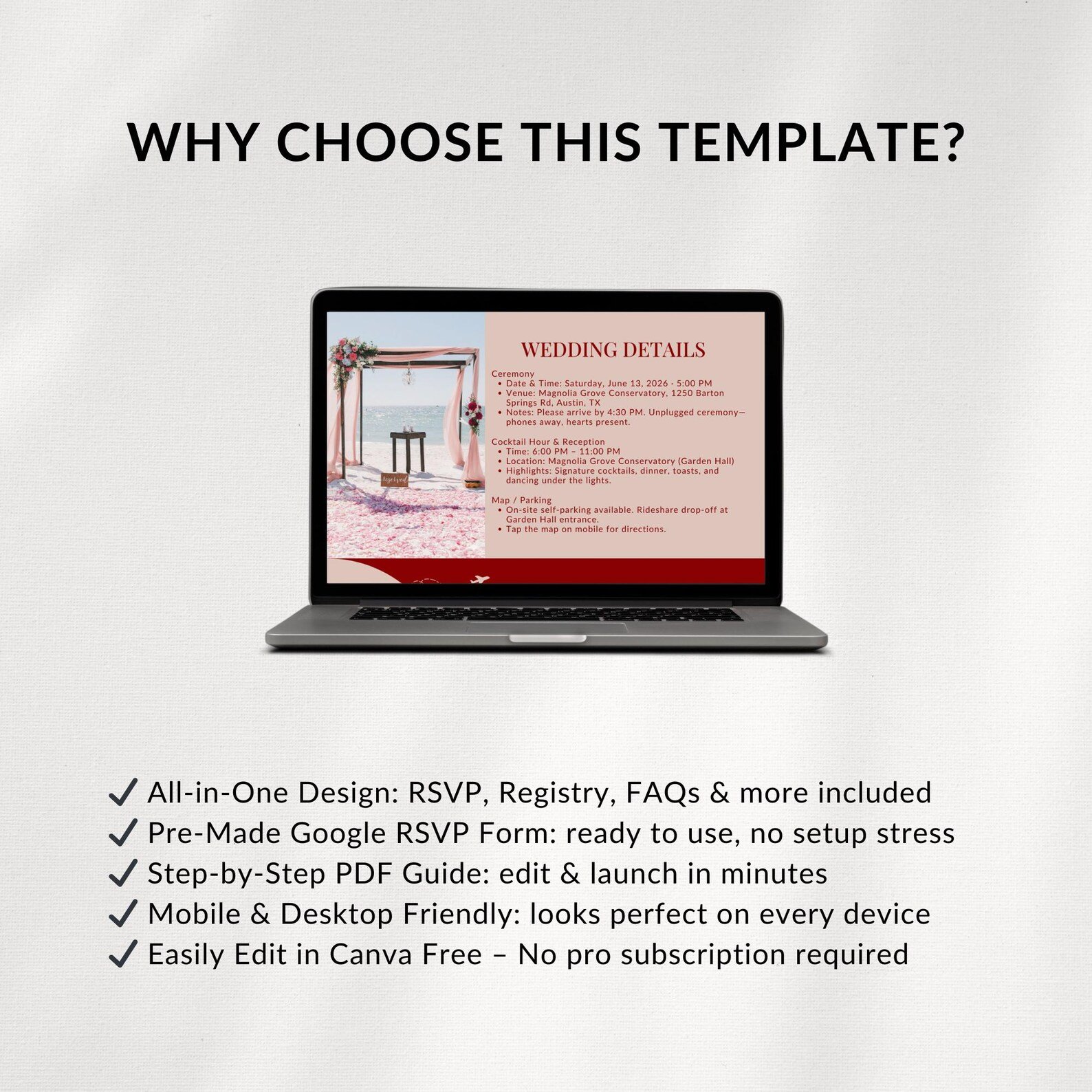 WHY CHOOSE THIS TEMPLATE?

reserved

WEDDING DETAILS

Ceremony
• Date & Time: Saturday, June 13, 2026 · 5:00 PM
• Venue: Magnolia Grove Conservatory, 1250 Barton Springs Rd, Austin, TX
• Notes: Please arrive by 4:30 PM. Unplugged ceremony—phones away, hearts present.

Cocktail Hour & Reception
• Time: 6:00 PM – 11:00 PM
• Location: Magnolia Grove Conservatory (Garden Hall)
• Highlights: Signature cocktails, dinner, toasts, and dancing under the lights.

Map / Parking
• On-site self-parking available. Rideshare drop-off at Garden Hall entrance.
• Tap the map on mobile for directions.

✓ All-in-One Design: RSVP, Registry, FAQs & more included
✓ Pre-Made Google RSVP Form: ready to use, no setup stress
✓ Step-by-Step PDF Guide: edit & launch in minutes
✓ Mobile & Desktop Friendly: looks perfect on every device
✓ Easily Edit in Canva Free – No pro subscription required